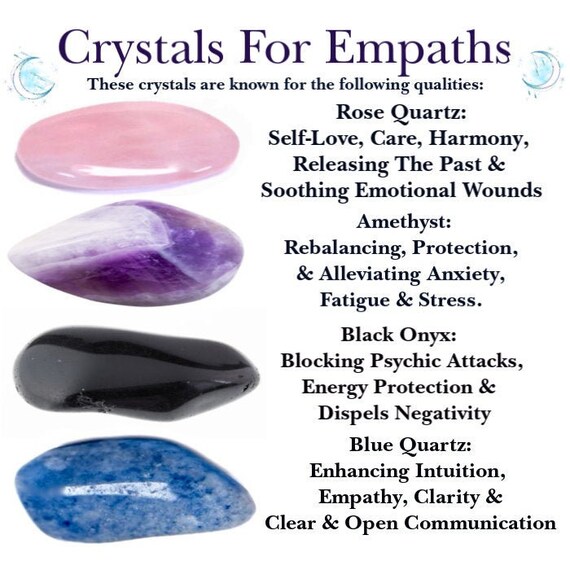 Crystals For Empaths

These crystals are known for the following qualities:

Rose Quartz:
Self-Love, Care, Harmony, Releasing The Past & Soothing Emotional Wounds

Amethyst:
Rebalancing, Protection, & Alleviating Anxiety, Fatigue & Stress.

Black Onyx:
Blocking Psychic Attacks, Energy Protection & Dispels Negativity

Blue Quartz:
Enhancing Intuition, Empathy, Clarity & Clear & Open Communication